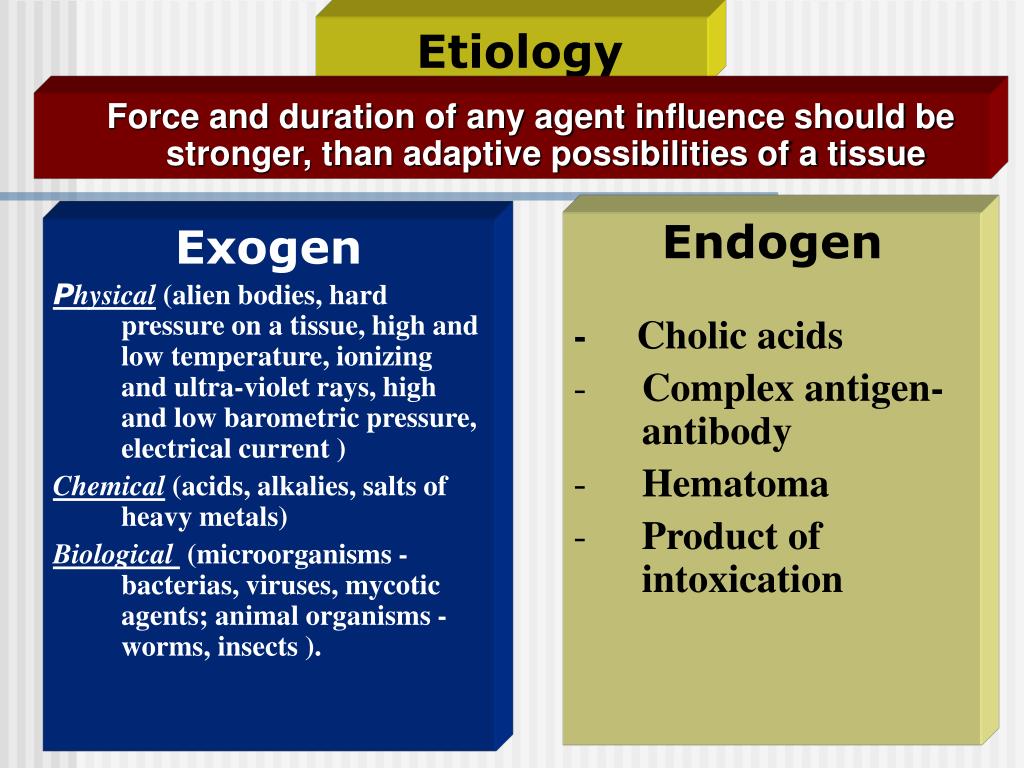 Etiology

Force and duration of any agent influence should be stronger, than adaptive possibilities of a tissue

Exogen

Physical (alien bodies, hard pressure on a tissue, high and low temperature, ionizing and ultra-violet rays, high and low barometric pressure, electrical current )

Chemical (acids, alkalies, salts of heavy metals)

Biological (microorganisms - bacterias, viruses, mycotic agents; animal organisms - worms, insects ).

Endogen

- Cholic acids
- Complex antigen-antibody
- Hematoma
- Product of intoxication